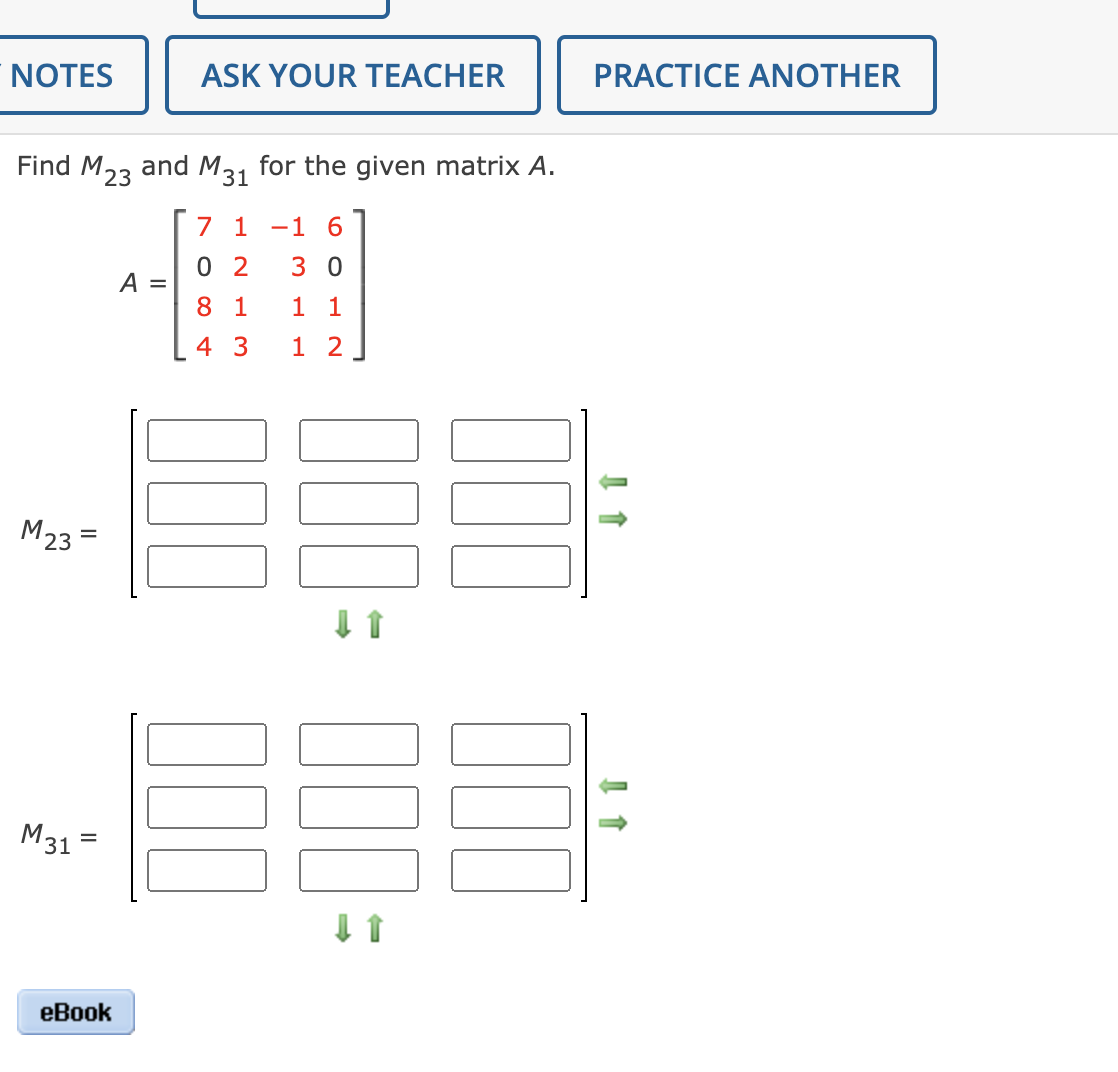 NOTES

ASK YOUR TEACHER

PRACTICE ANOTHER

Find $M_{23}$ and $M_{31}$ for the given matrix $A$.

$A = \begin{bmatrix} 7 & 1 & -1 & 6 \\ 0 & 2 & 3 & 0 \\ 8 & 1 & 1 & 1 \\ 4 & 3 & 1 & 2 \end{bmatrix}$

$M_{23} =$

$M_{31} =$

eBook